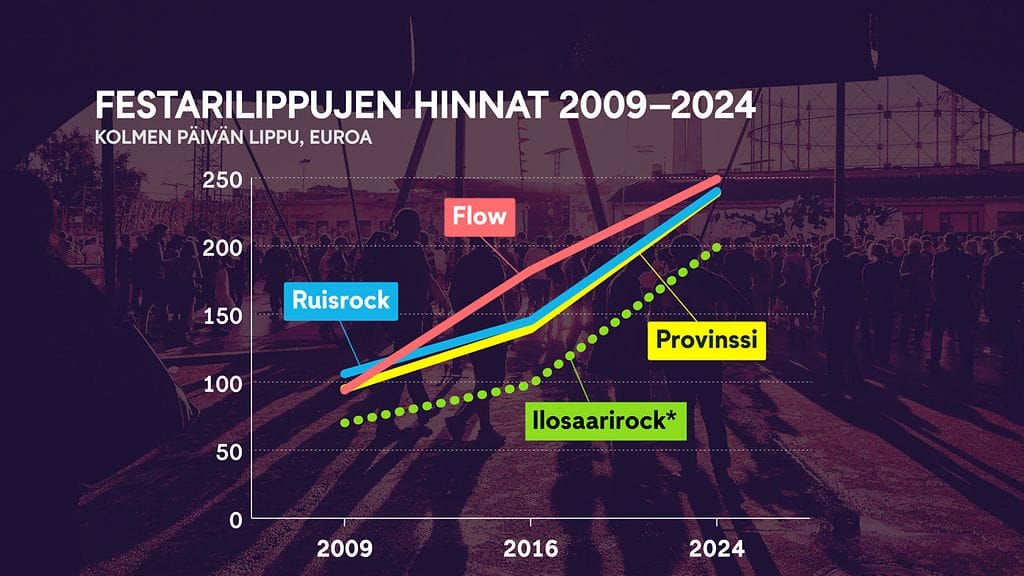 FESTARILIPPUJEN HINNAT 2009–2024
KOLMEN PÄIVÄN LIPPU, EUROA

250
200
150
100
50
0

Flow
Ruisrock
Provinssi
Ilosaarirock*

2009
2016
2024